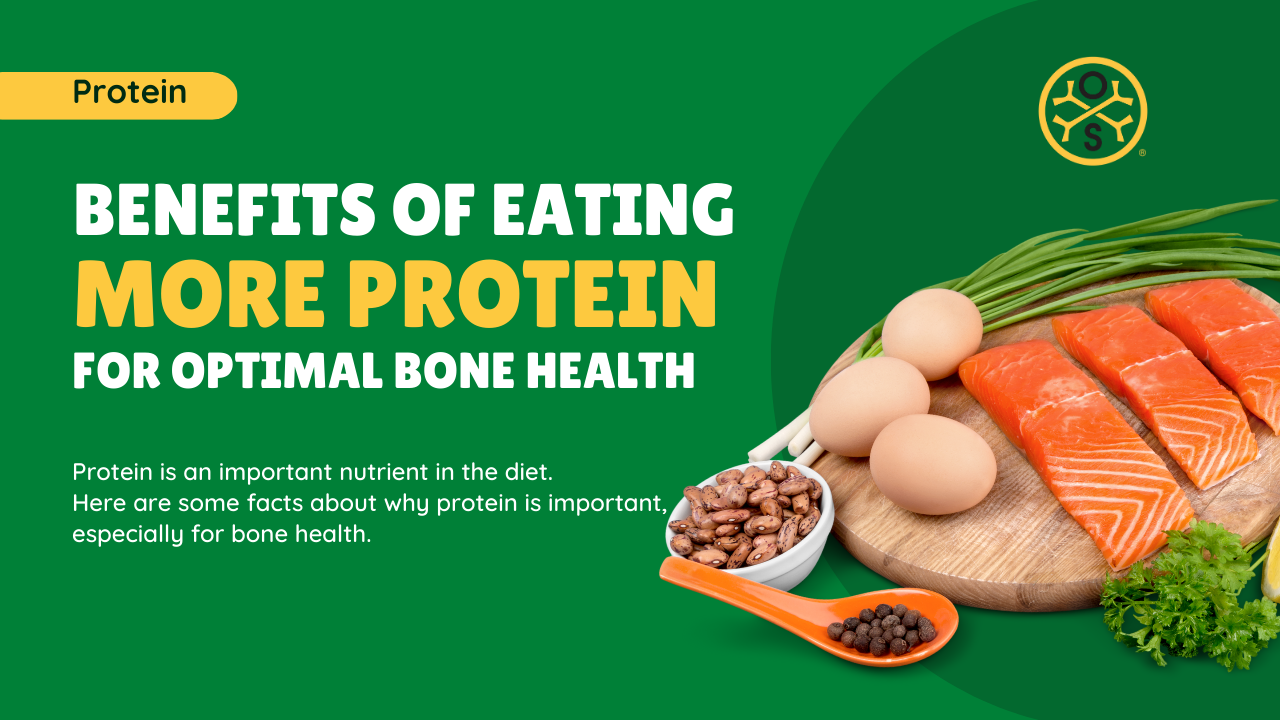 Protein

O
S
®

BENEFITS OF EATING
MORE PROTEIN
FOR OPTIMAL BONE HEALTH

Protein is an important nutrient in the diet.
Here are some facts about why protein is important, especially for bone health.